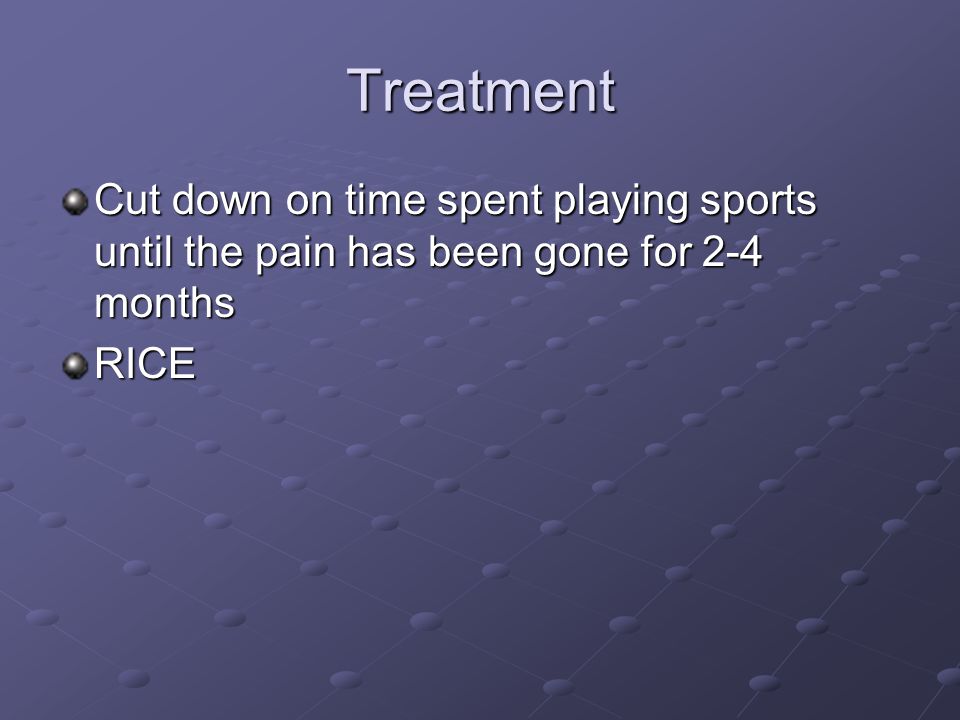 Treatment

Cut down on time spent playing sports until the pain has been gone for 2-4 months

RICE